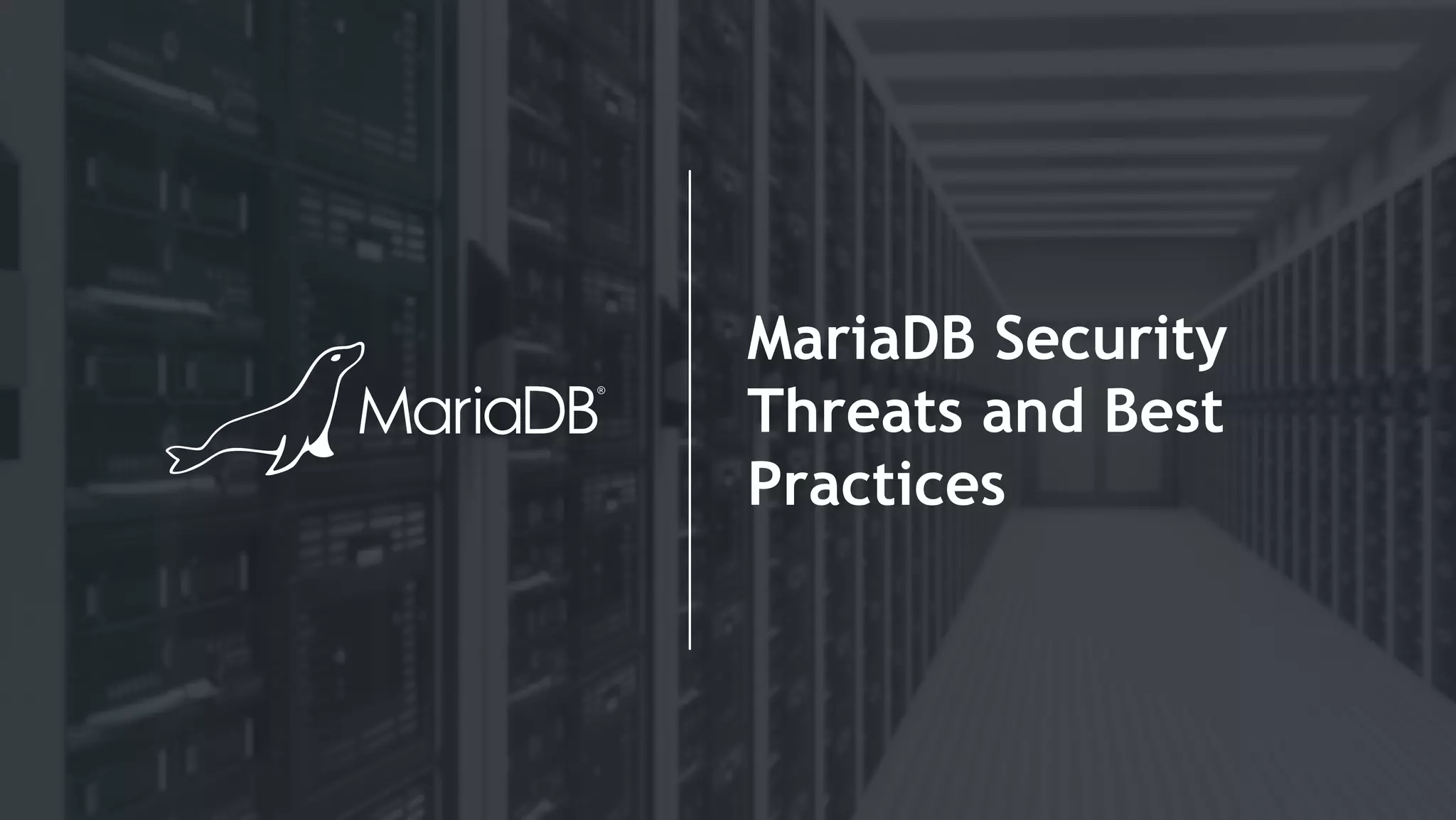 MariaDB®

MariaDB Security Threats and Best Practices